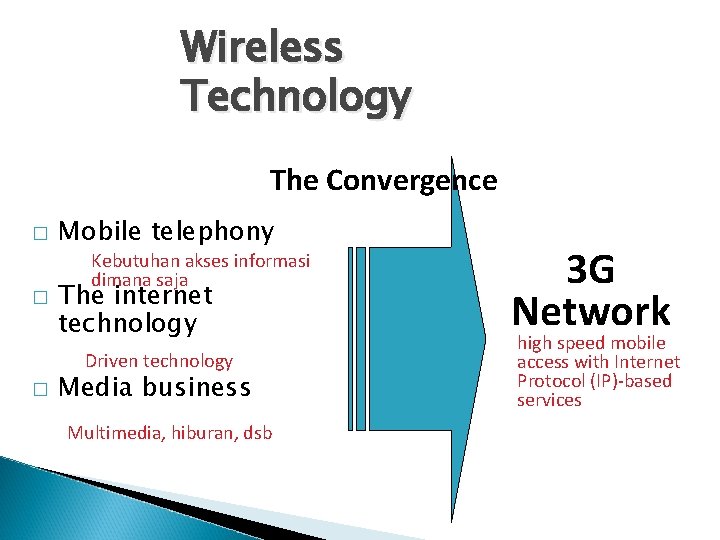 Wireless Technology

The Convergence

□ Mobile telephony

Kebutuhan akses informasi dimana saja

□ The internet technology

Driven technology

□ Media business

Multimedia, hiburan, dsb

3G Network

high speed mobile access with Internet Protocol (IP)-based services